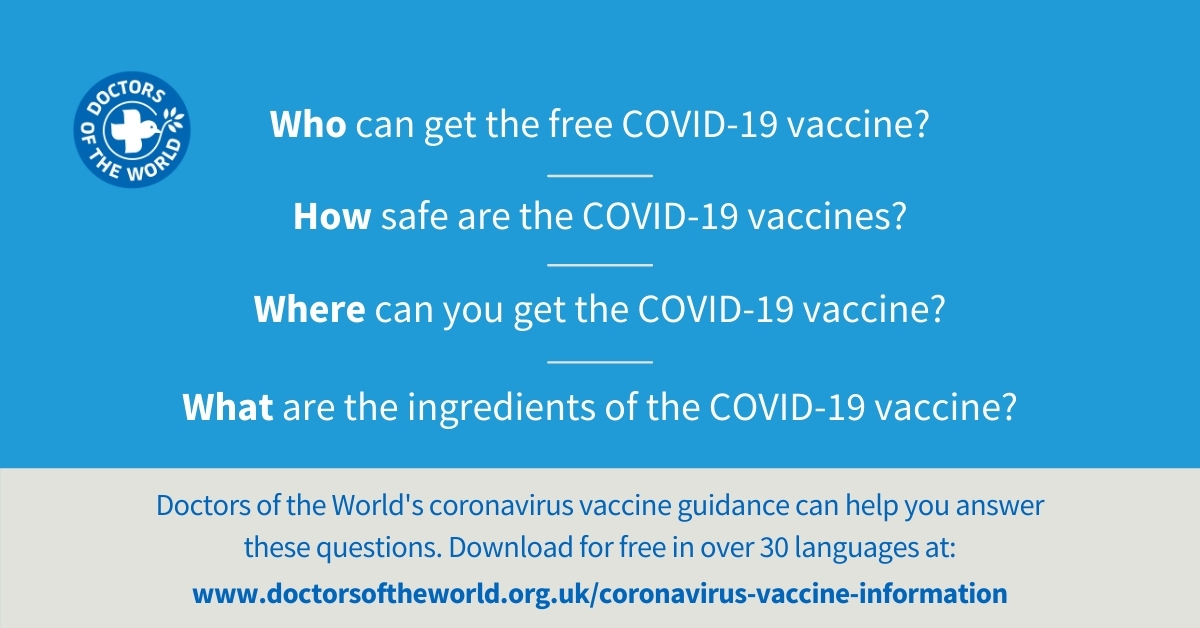 DOCTORS OF THE WORLD

Who can get the free COVID-19 vaccine?

How safe are the COVID-19 vaccines?

Where can you get the COVID-19 vaccine?

What are the ingredients of the COVID-19 vaccine?

Doctors of the World's coronavirus vaccine guidance can help you answer these questions. Download for free in over 30 languages at:

www.doctorsoftheworld.org.uk/coronavirus-vaccine-information